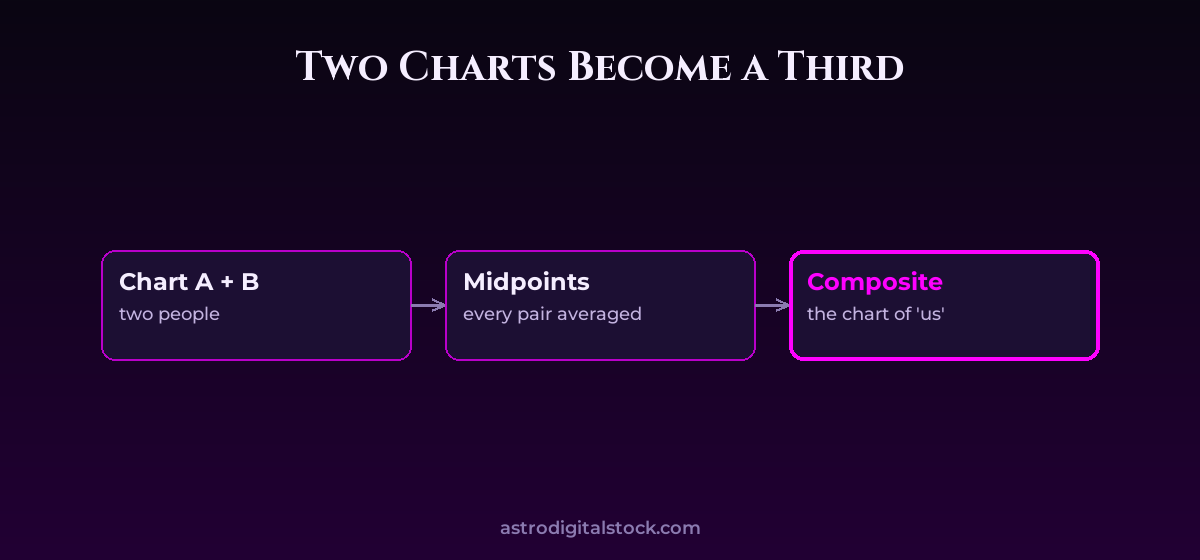 Two Charts Become a Third

Chart A + B
two people

Midpoints
every pair averaged

Composite
the chart of 'us'

astrodigitalstock.com